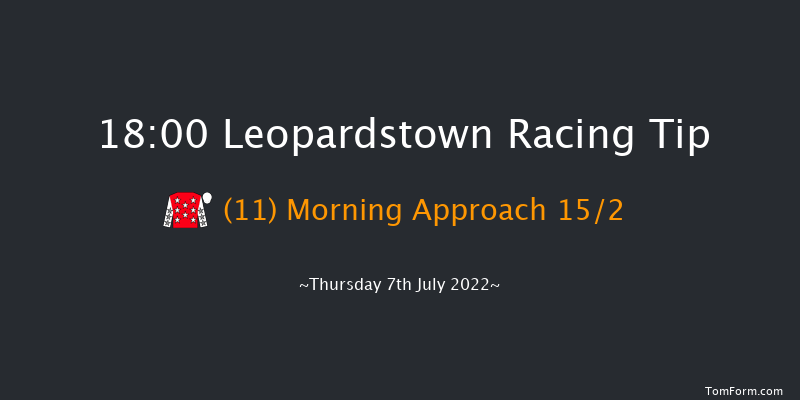 18:00 Leopardstown Racing Tip

(11) Morning Approach 15/2

~Thursday 7th July 2022~

TomForm.com